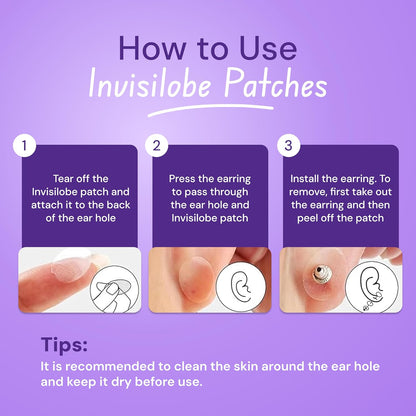 How to Use
Invisilobe Patches

1
Tear off the Invisilobe patch and attach it to the back of the ear hole

2
Press the earring to pass through the ear hole and Invisilobe patch

3
Install the earring. To remove, first take out the earring and then peel off the patch

Tips:
It is recommended to clean the skin around the ear hole and keep it dry before use.